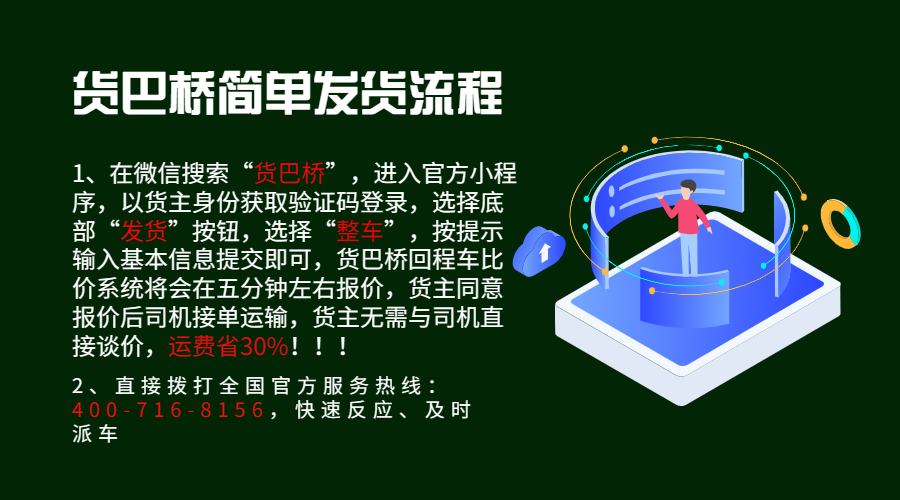 货巴桥简单发货流程

1、在微信搜索“货巴桥”，进入官方小程序，以货主身份获取验证码登录，选择底部“发货”按钮，选择“整车”，按提示输入基本信息提交即可，货巴桥回程车比价系统将会在五分钟左右报价，货主同意报价后司机接单运输，货主无需与司机直接谈价，运费省30%！！！

2、直接拨打全国官方服务热线：400-716-8156，快速反应、及时派车